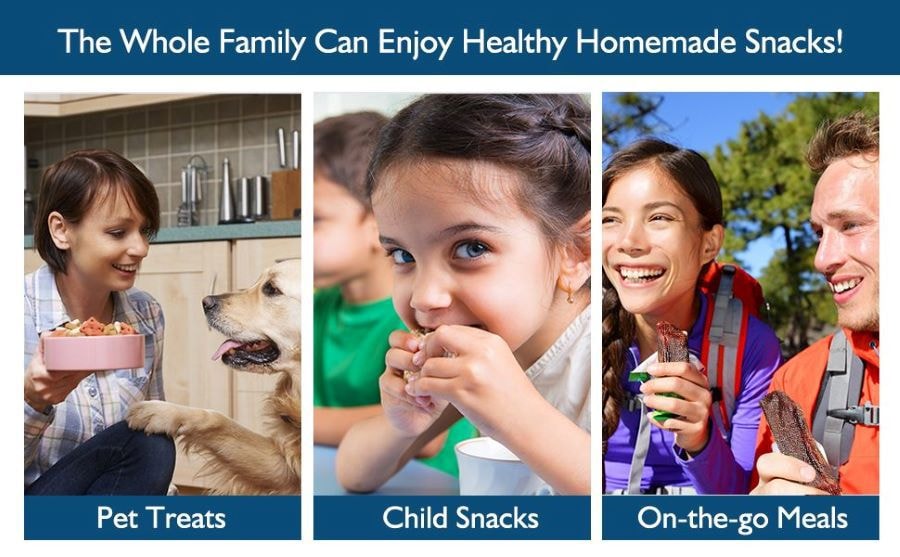 The Whole Family Can Enjoy Healthy Homemade Snacks!

Pet Treats

Child Snacks

On-the-go Meals